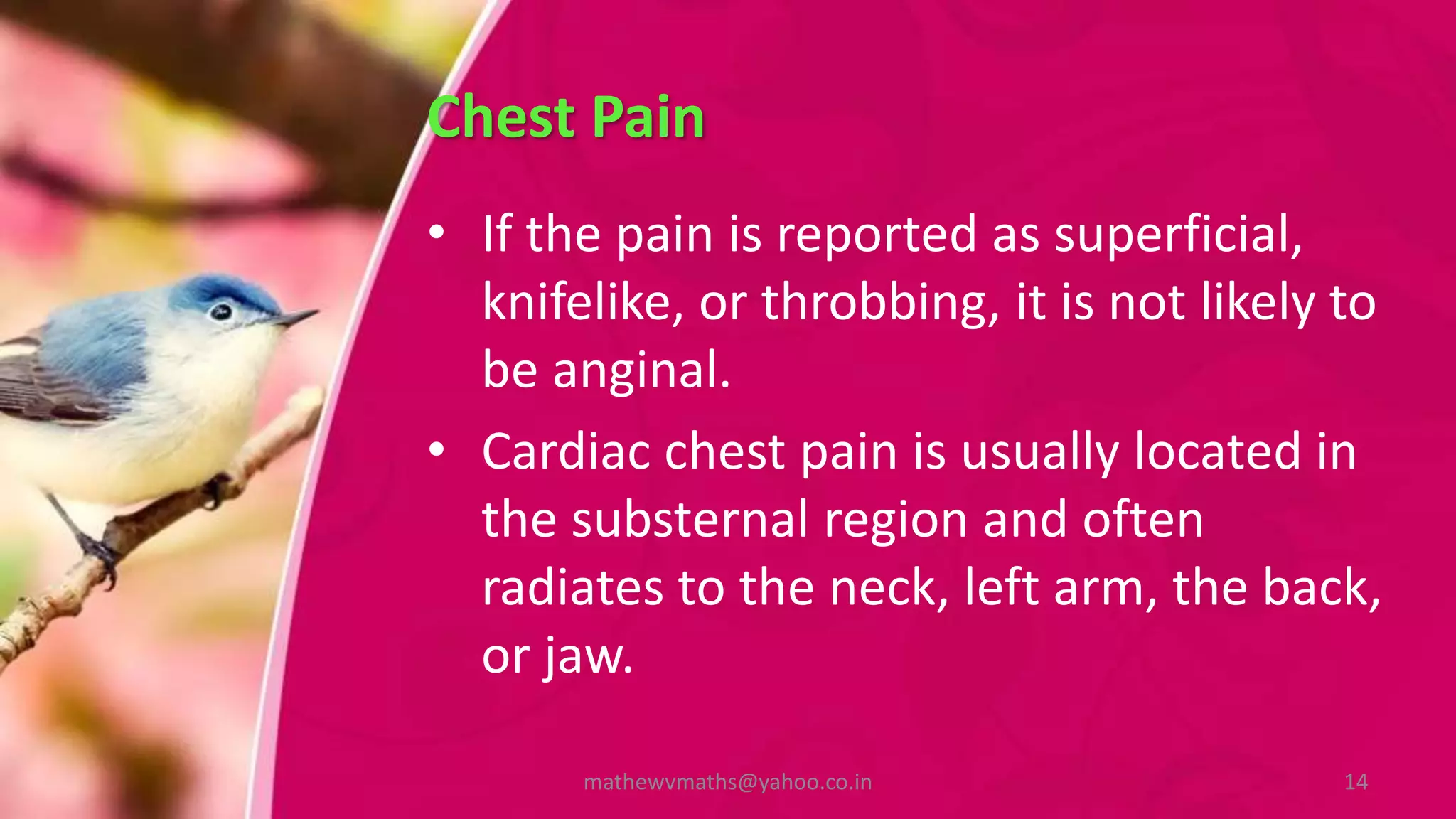 Chest Pain

• If the pain is reported as superficial, knifelike, or throbbing, it is not likely to be anginal.

• Cardiac chest pain is usually located in the substernal region and often radiates to the neck, left arm, the back, or jaw.

mathewvmaths@yahoo.co.in

14